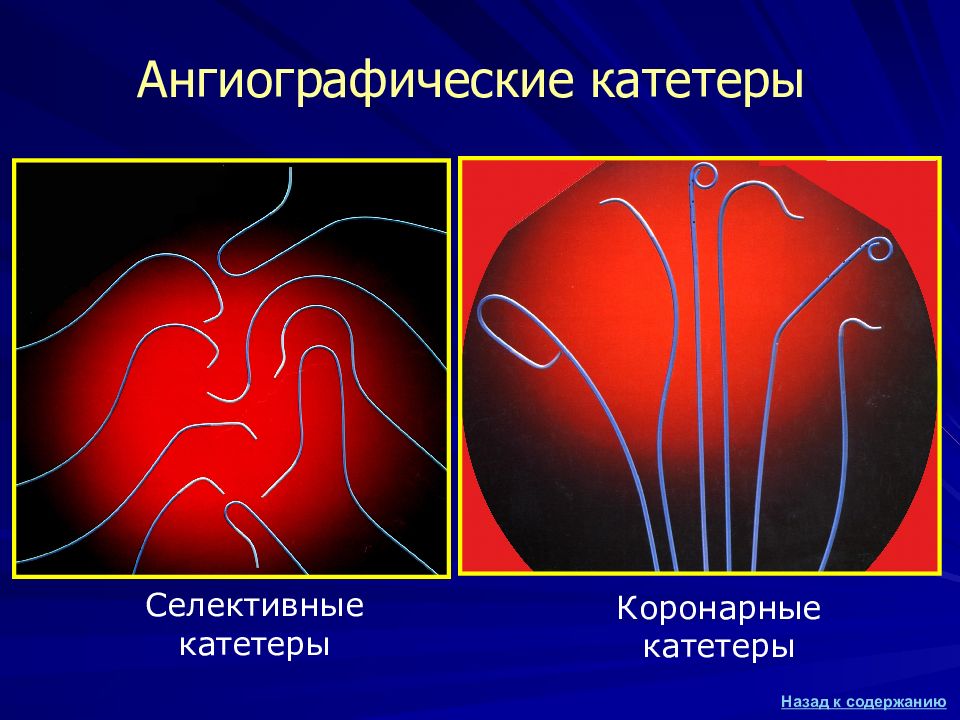 Ангиографические катетеры

Селективные катетеры

Коронарные катетеры

Назад к содержанию